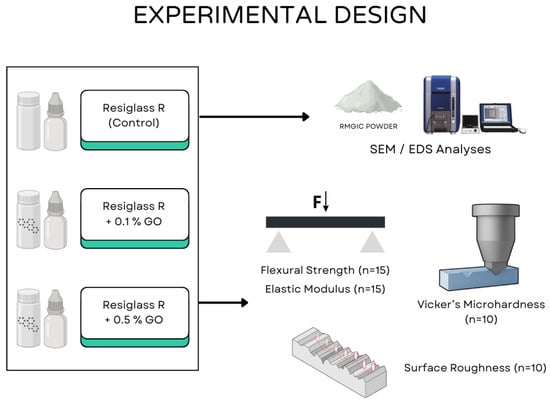 EXPERIMENTAL DESIGN

Resiglass R
(Control)

Resiglass R
+ 0.1 % GO

Resiglass R
+ 0.5 % GO

RMGIC POWDER

SEM / EDS Analyses

F

Flexural Strength (n=15)
Elastic Modulus (n=15)

Vicker's Microhardness
(n=10)

Surface Roughness (n=10)